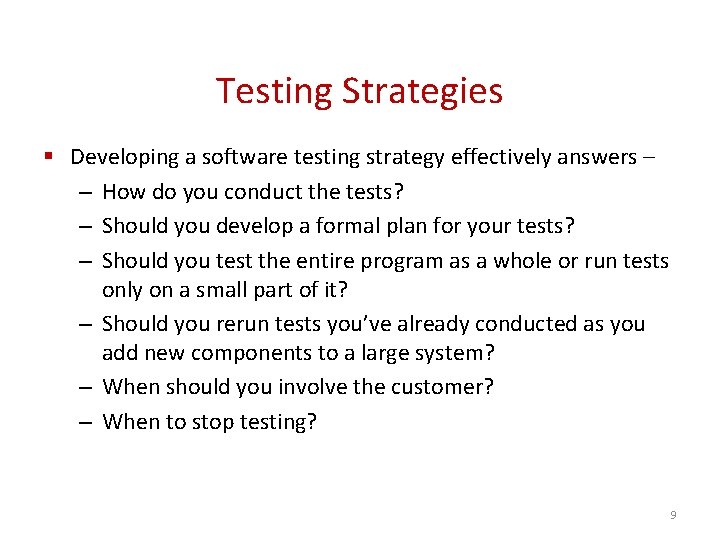 Testing Strategies

▪ Developing a software testing strategy effectively answers –

– How do you conduct the tests?

– Should you develop a formal plan for your tests?

– Should you test the entire program as a whole or run tests only on a small part of it?

– Should you rerun tests you've already conducted as you add new components to a large system?

– When should you involve the customer?

– When to stop testing?

9